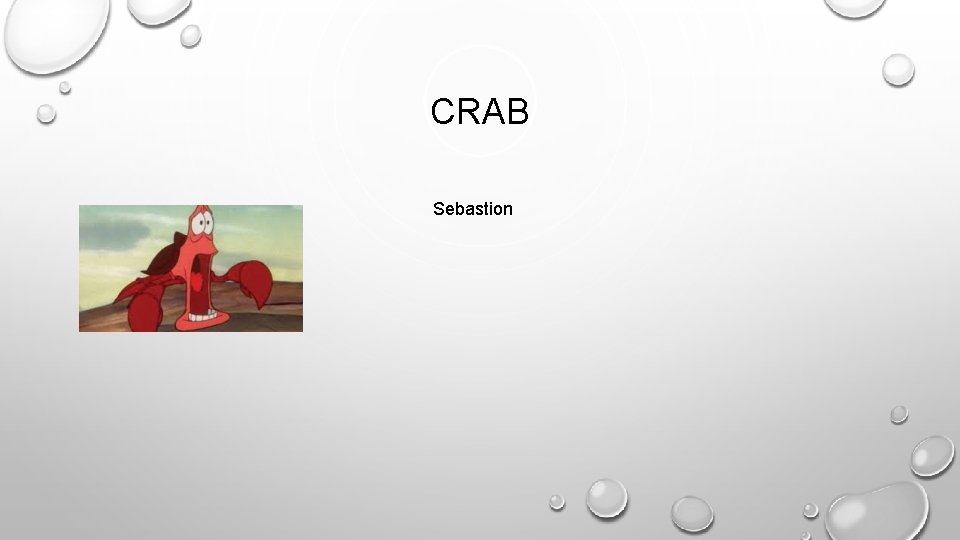 CRAB

Sebastion